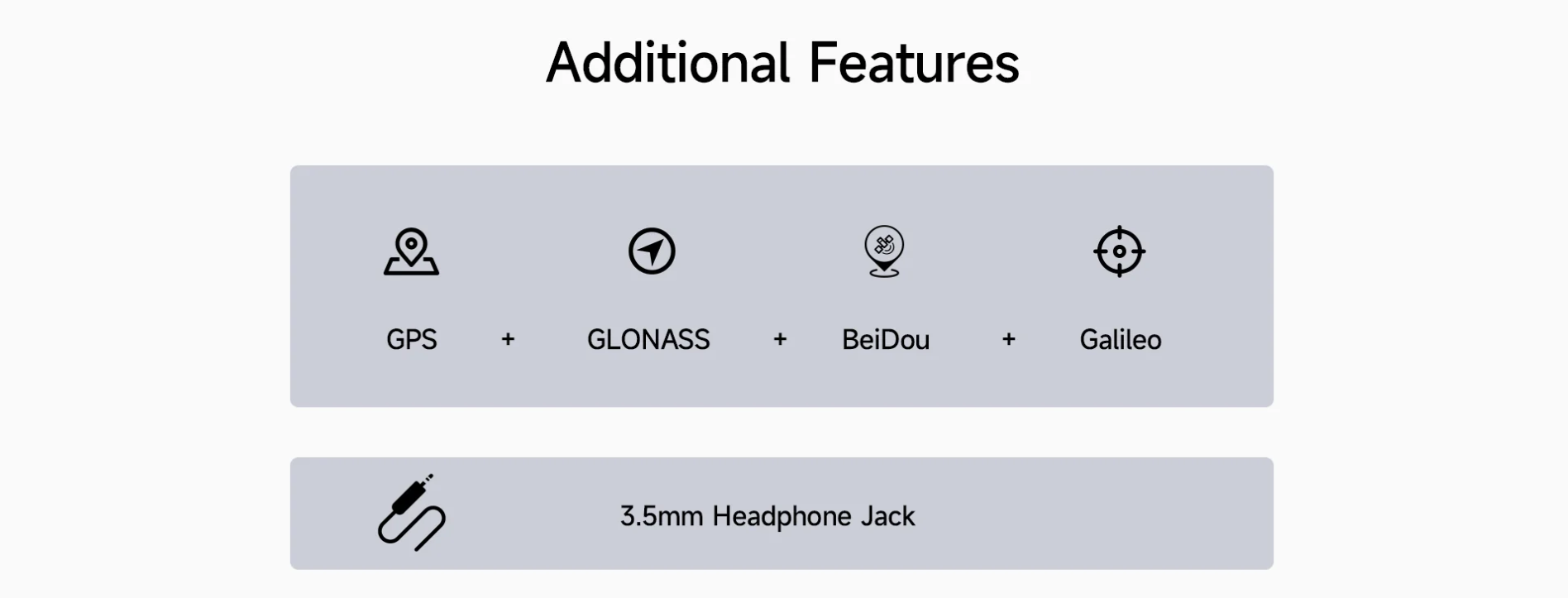 Additional Features

GPS + GLONASS + BeiDou + Galileo

3.5mm Headphone Jack